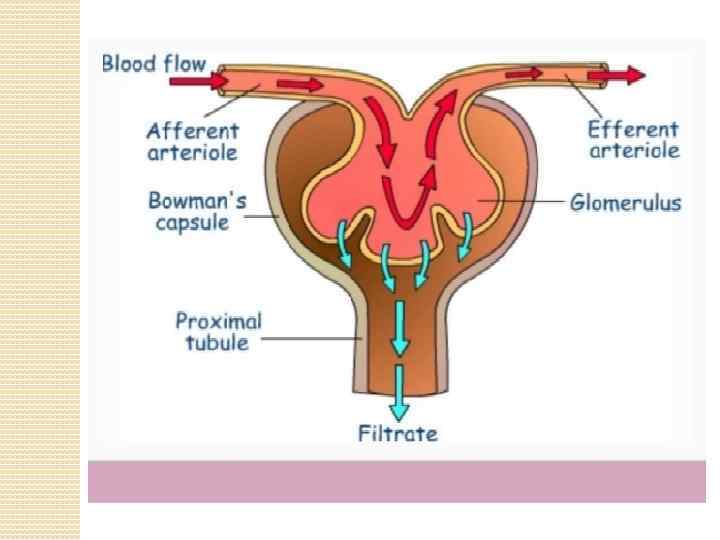 Blood flow
Afferent arteriole
Efferent arteriole
Bowman's capsule
Glomerulus
Proximal tubule
Filtrate